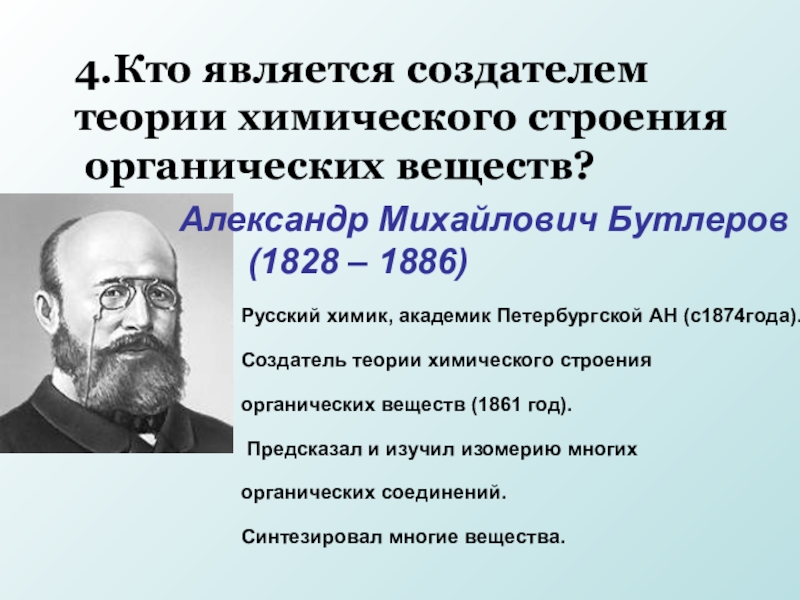 4.Кто является создателем теории химического строения органических веществ?

Александр Михайлович Бутлеров (1828 – 1886)

Русский химик, академик Петербургской АН (с1874года).

Создатель теории химического строения органических веществ (1861 год).

Предсказал и изучил изомерию многих органических соединений.

Синтезировал многие вещества.